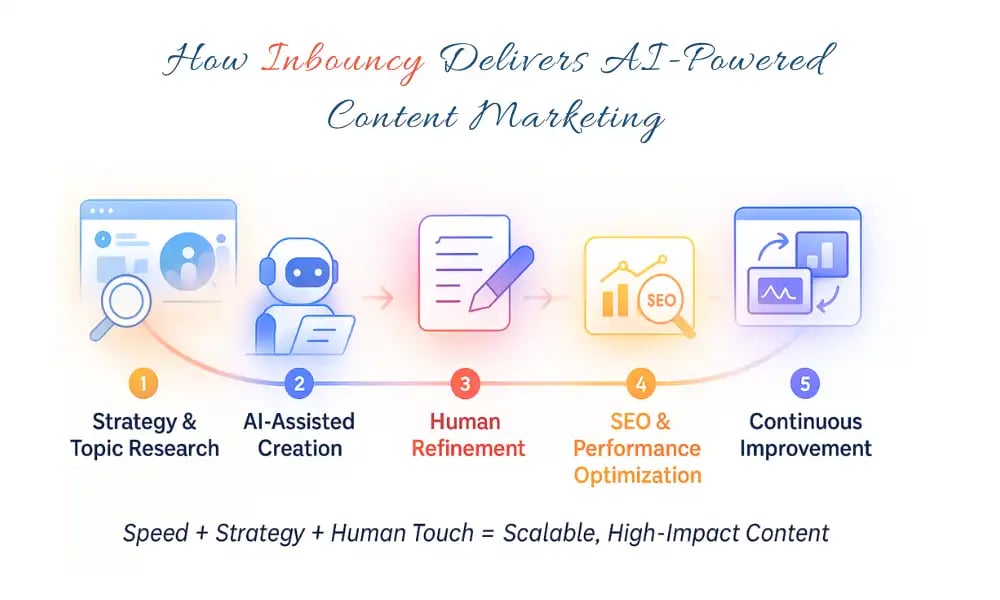 How Inbouncy Delivers AI-Powered Content Marketing

SEO

1
Strategy & Topic Research

2
AI-Assisted Creation

3
Human Refinement

4
SEO & Performance Optimization

5
Continuous Improvement

Speed + Strategy + Human Touch = Scalable, High-Impact Content